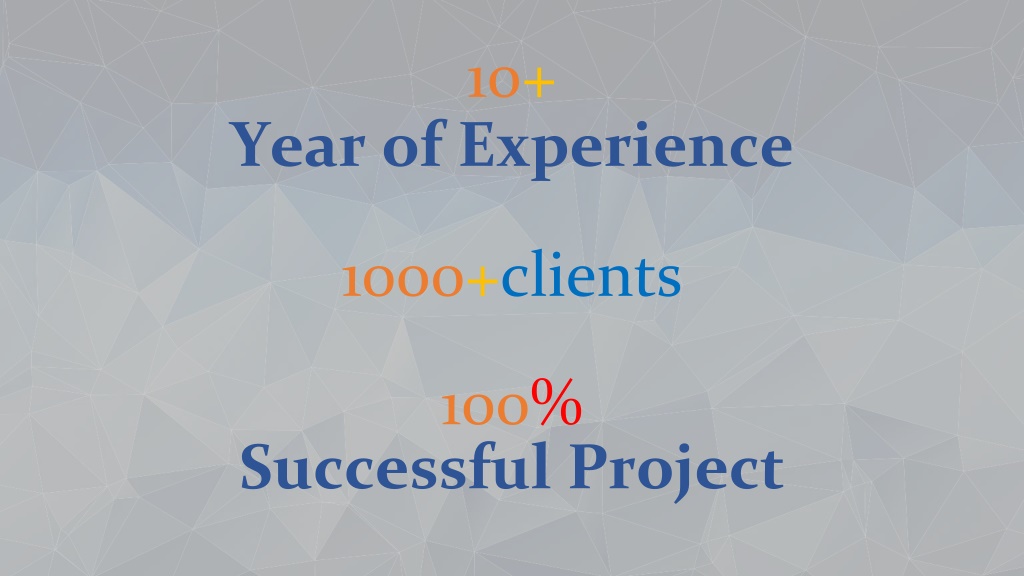 10+
Year of Experience

1000+clients

100%
Successful Project